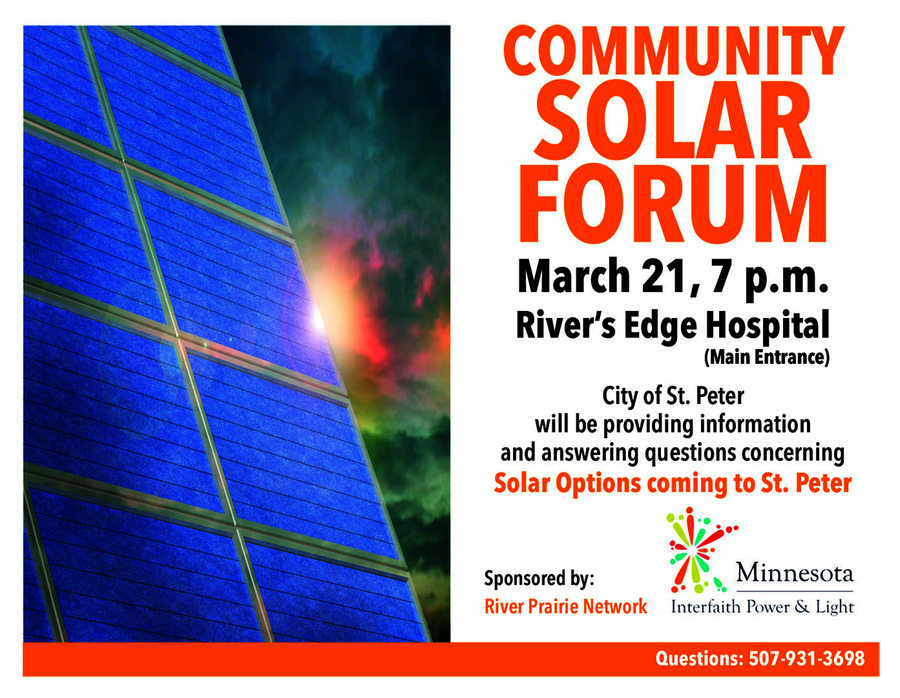 COMMUNITY SOLAR FORUM

March 21, 7 p.m.

River's Edge Hospital

(Main Entrance)

City of St. Peter will be providing information and answering questions concerning

Solar Options coming to St. Peter

Sponsored by:

River Prairie Network

Minnesota

Interfaith Power & Light

Questions: 507-931-3698